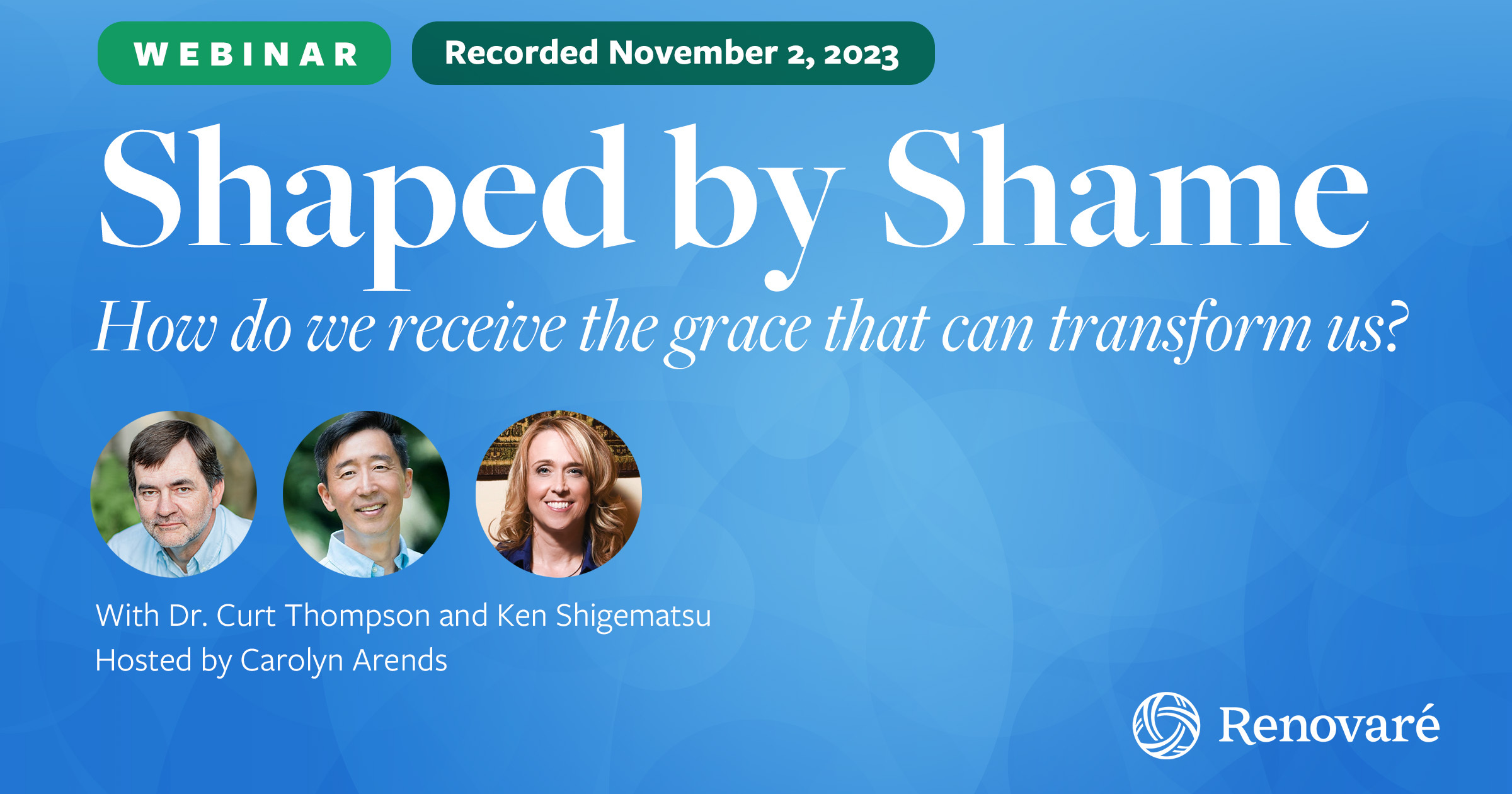 WEBINAR

Recorded November 2, 2023

Shaped by Shame

How do we receive the grace that can transform us?

With Dr. Curt Thompson and Ken Shigematsu
Hosted by Carolyn Arends

Renovaré